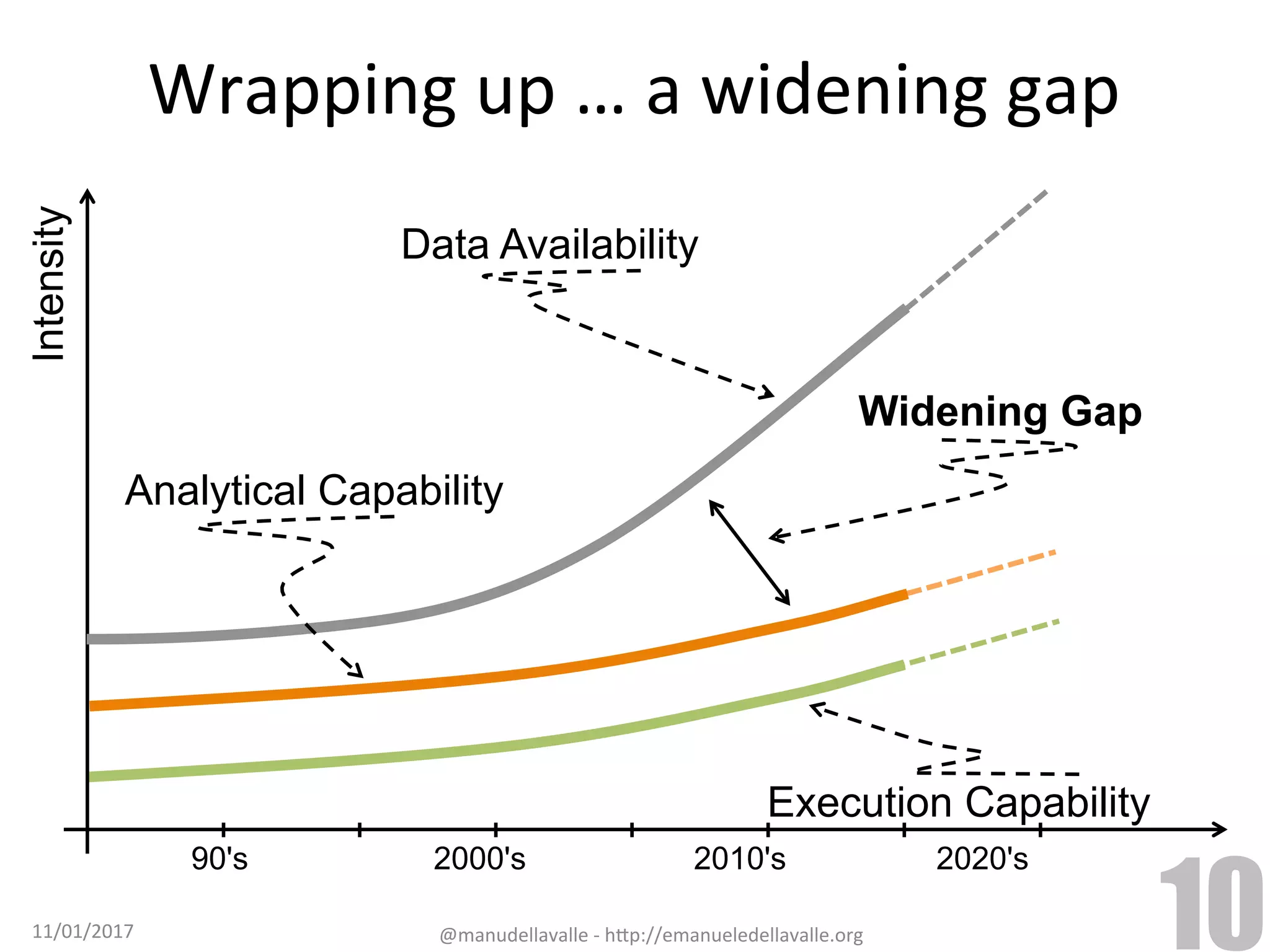 Wrapping up … a widening gap

Intensity

Data Availability

Widening Gap

Analytical Capability

Execution Capability

90's

2000's

2010's

2020's

11/01/2017

@manudellavalle - http://emanueledellavalle.org

10